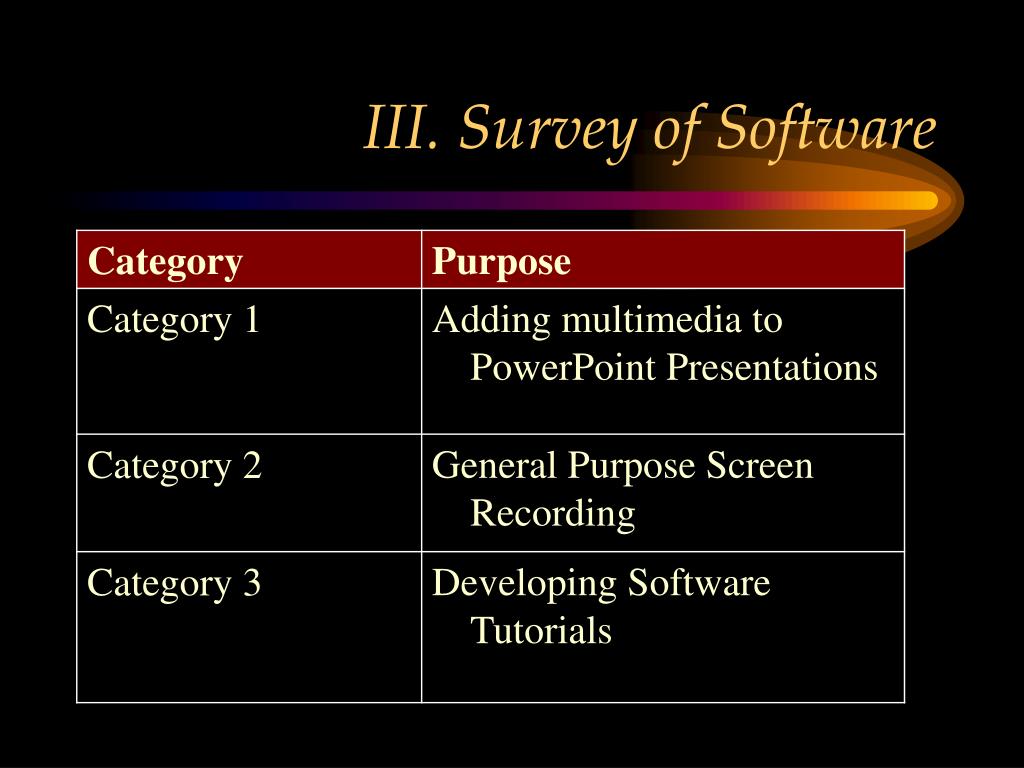 III. Survey of Software

| Category | Purpose |
|---|---|
| Category 1 | Adding multimedia to PowerPoint Presentations |
| Category 2 | General Purpose Screen Recording |
| Category 3 | Developing Software Tutorials |